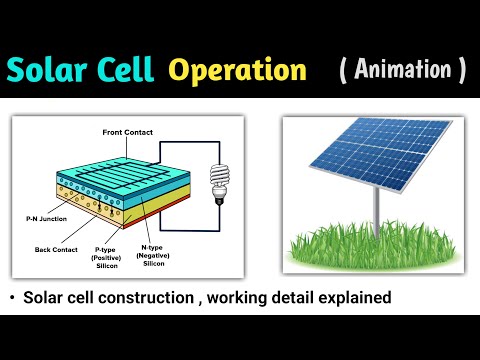 Solar Cell Operation ( Animation )

Front Contact

P-N Junction

Back Contact

P-type (Positive) Silicon

N-type (Negative) Silicon

• Solar cell construction , working detail explained